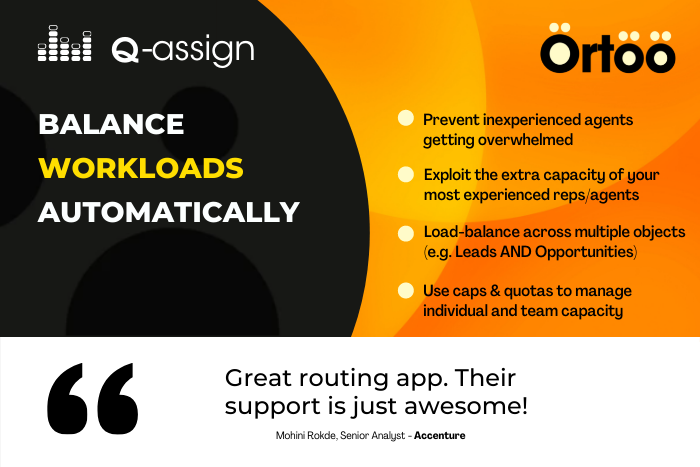 Q-assign

Örtöö

BALANCE WORKLOADS AUTOMATICALLY

Prevent inexperienced agents getting overwhelmed

Exploit the extra capacity of your most experienced reps/agents

Load-balance across multiple objects (e.g. Leads AND Opportunities)

Use caps & quotas to manage individual and team capacity

“

Great routing app. Their support is just awesome!

Mohini Rokde, Senior Analyst - Accenture